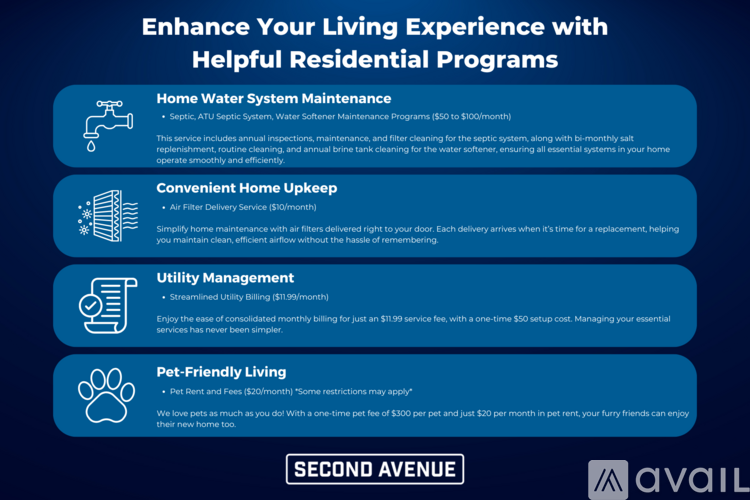 Enhance Your Living Experience with Helpful Residential Programs

Home Water System Maintenance

• Septic, ATU Septic System, Water Softener Maintenance Programs ($50 to $100/month)

This service includes annual inspections, maintenance, and filter cleaning for the septic system, along with bi-monthly salt replenishment, routine cleaning, and annual brine tank cleaning for the water softener, ensuring all essential systems in your home operate smoothly and efficiently.

Convenient Home Upkeep

• Air Filter Delivery Service ($10/month)

Simplify home maintenance with air filters delivered right to your door. Each delivery arrives when it's time for a replacement, helping you maintain clean, efficient airflow without the hassle of remembering.

Utility Management

• Streamlined Utility Billing ($11.99/month)

Enjoy the ease of consolidated monthly billing for just an $11.99 service fee, with a one-time $50 setup cost. Managing your essential services has never been simpler.

Pet-Friendly Living

• Pet Rent and Fees ($20/month) *Some restrictions may apply*

We love pets as much as you do! With a one-time pet fee of $300 per pet and just $20 per month in pet rent, your furry friends can enjoy their new home too.

SECOND AVENUE

avail